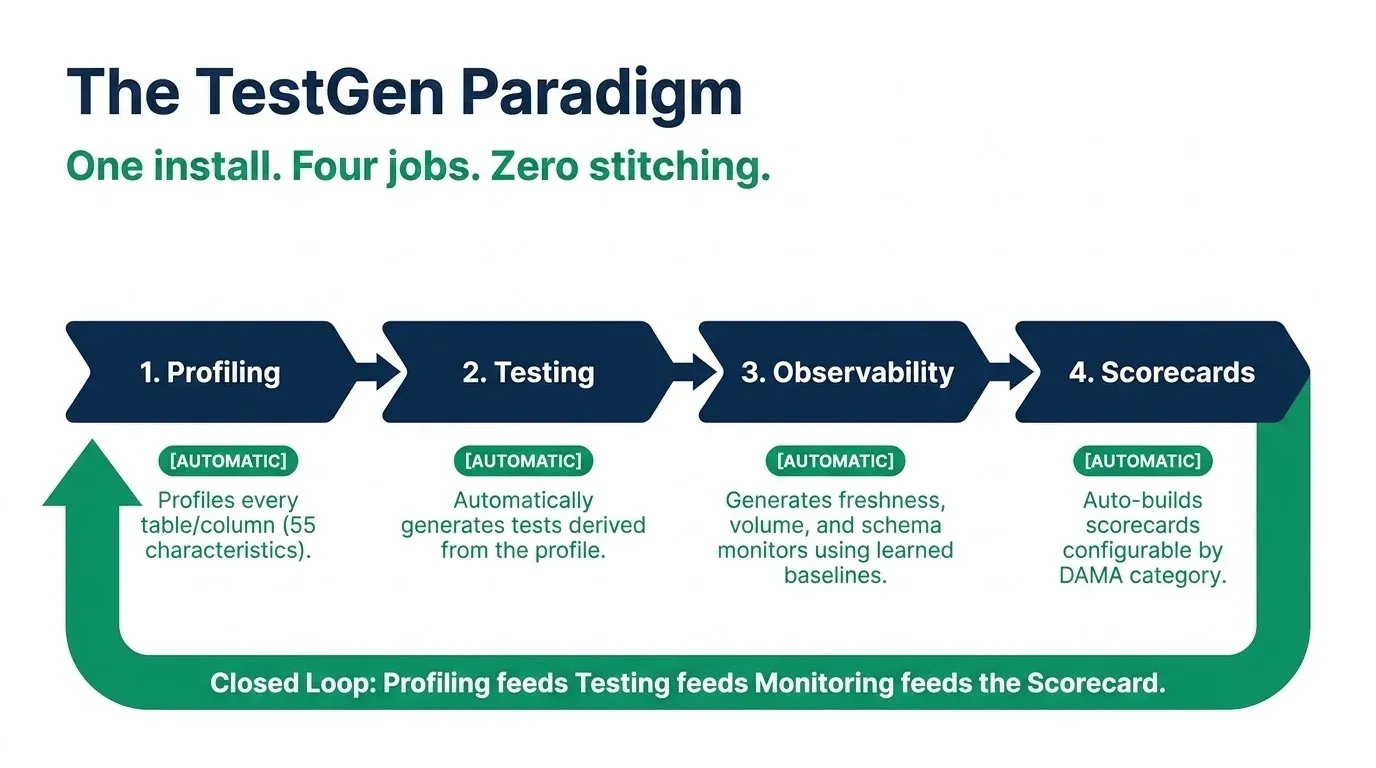 The TestGen Paradigm

One install. Four jobs. Zero stitching.

1. Profiling

[AUTOMATIC]

Profiles every table/column (55 characteristics).

2. Testing

[AUTOMATIC]

Automatically generates tests derived from the profile.

3. Observability

[AUTOMATIC]

Generates freshness, volume, and schema monitors using learned baselines.

4. Scorecards

[AUTOMATIC]

Auto-builds scorecards configurable by DAMA category.

Closed Loop: Profiling feeds Testing feeds Monitoring feeds the Scorecard.